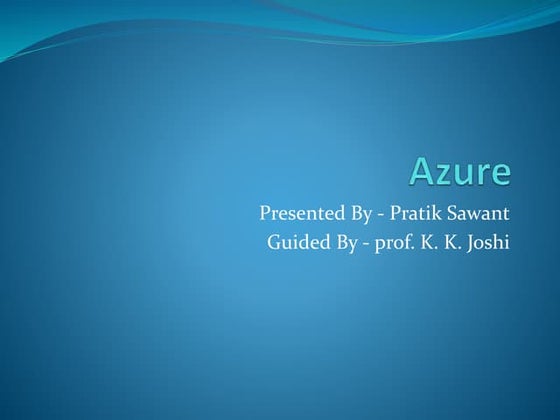 Azure

Presented By - Pratik Sawant
Guided By - prof. K. K. Joshi